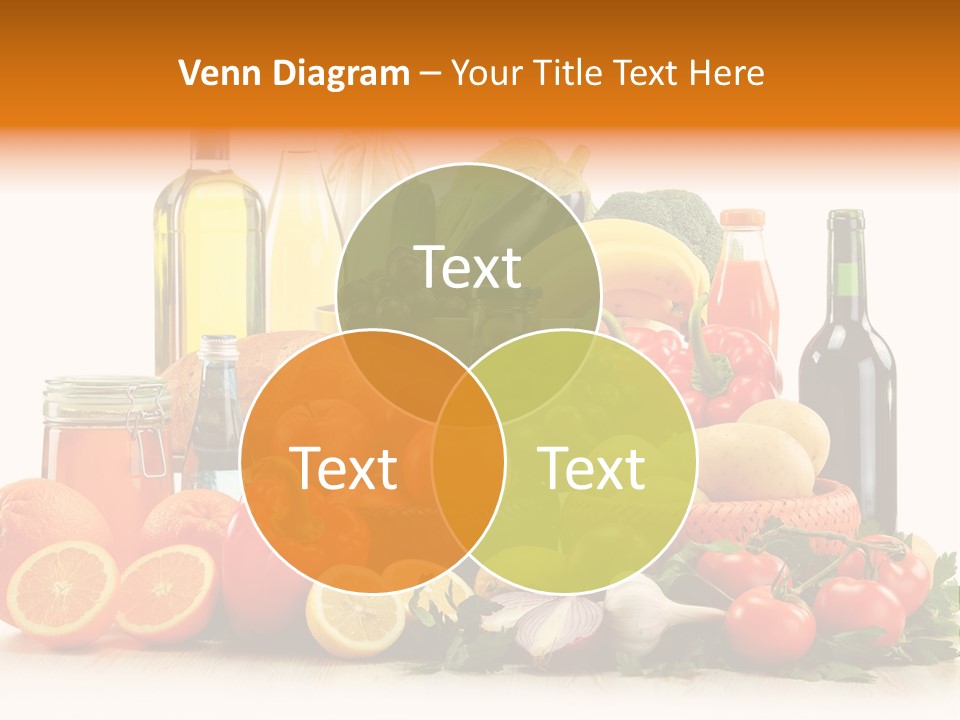 Venn Diagram – Your Title Text Here

Text

Text

Text